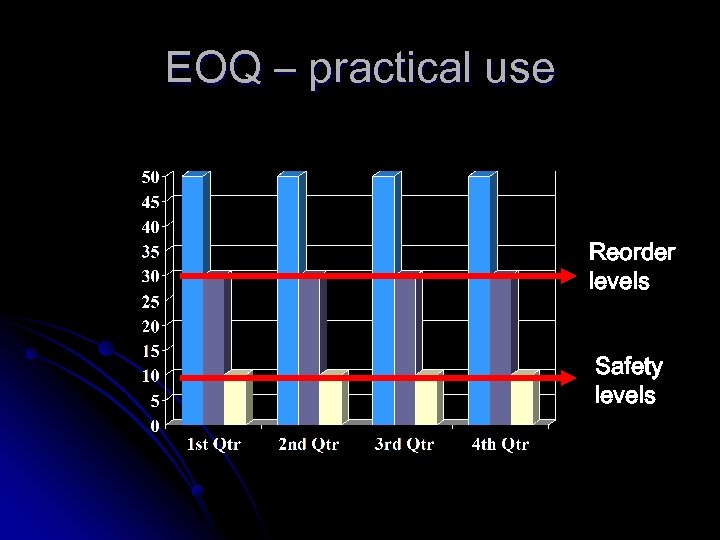 EOQ – practical use

50
45
40
35
30
25
20
15
10
5
0

1st Qtr
2nd Qtr
3rd Qtr
4th Qtr

Reorder levels

Safety levels